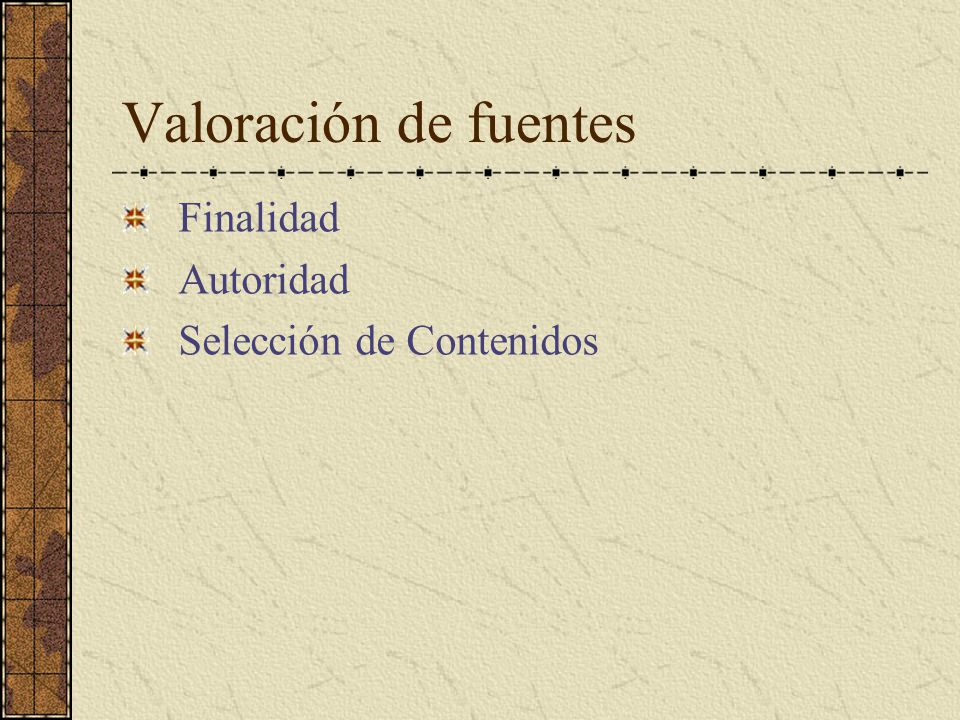 Valoración de fuentes

Finalidad
Autoridad
Selección de Contenidos